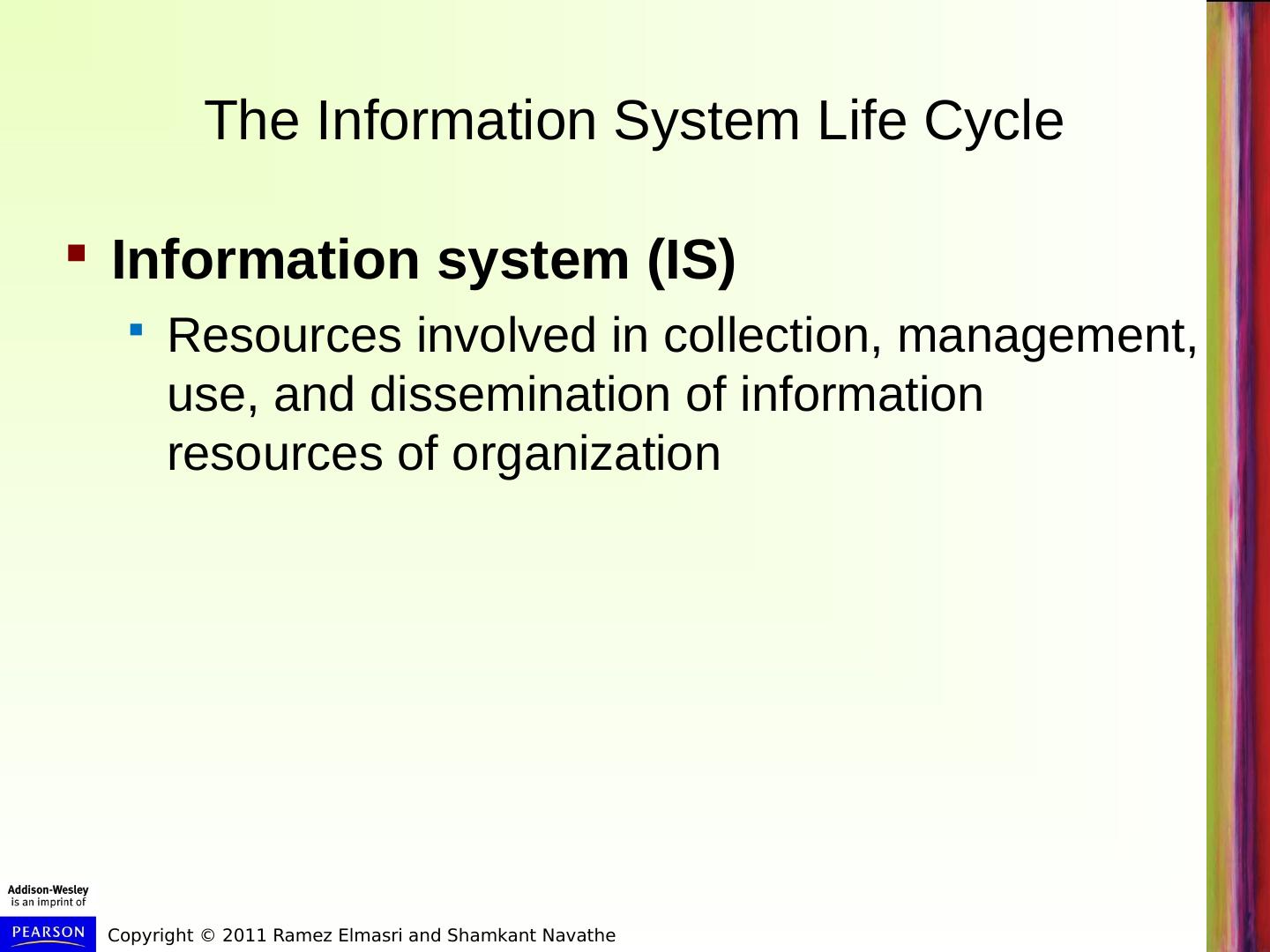 The Information System Life Cycle

Information system (IS)

Resources involved in collection, management, use, and dissemination of information resources of organization

Addison-Wesley is an imprint of

PEARSON

Copyright © 2011 Ramez Elmasri and Shamkant Navathe